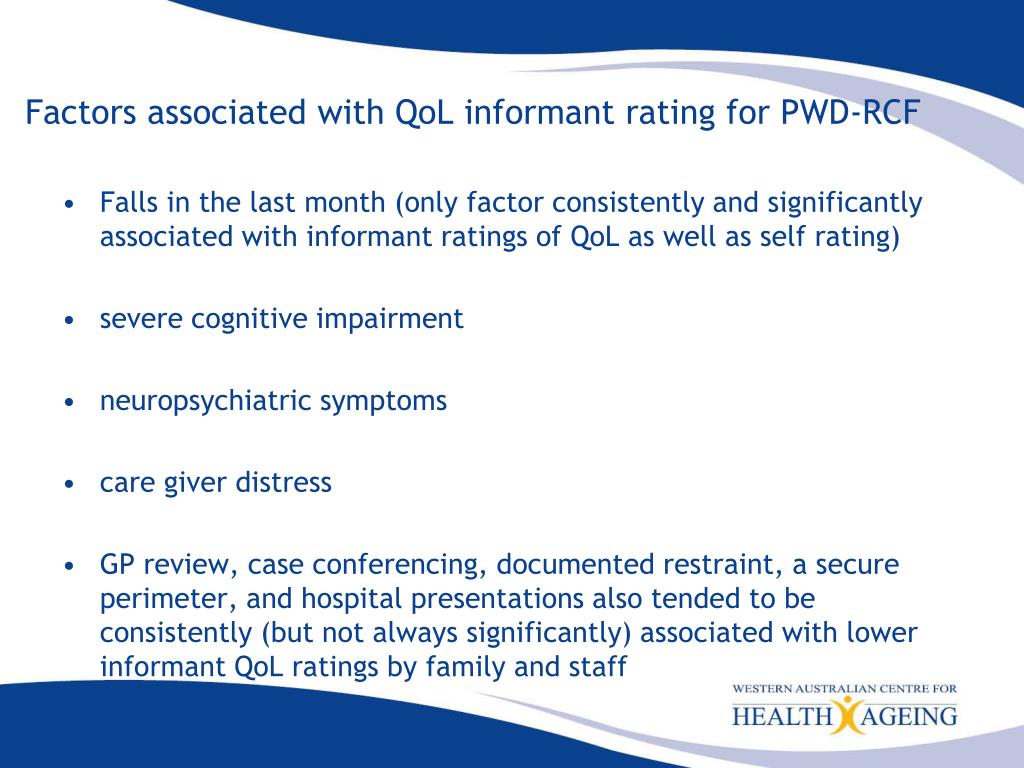 Factors associated with QoL informant rating for PWD-RCF

• Falls in the last month (only factor consistently and significantly associated with informant ratings of QoL as well as self rating)

• severe cognitive impairment

• neuropsychiatric symptoms

• care giver distress

• GP review, case conferencing, documented restraint, a secure perimeter, and hospital presentations also tended to be consistently (but not always significantly) associated with lower informant QoL ratings by family and staff

WESTERN AUSTRALIAN CENTRE FOR
HEALTH AGEING